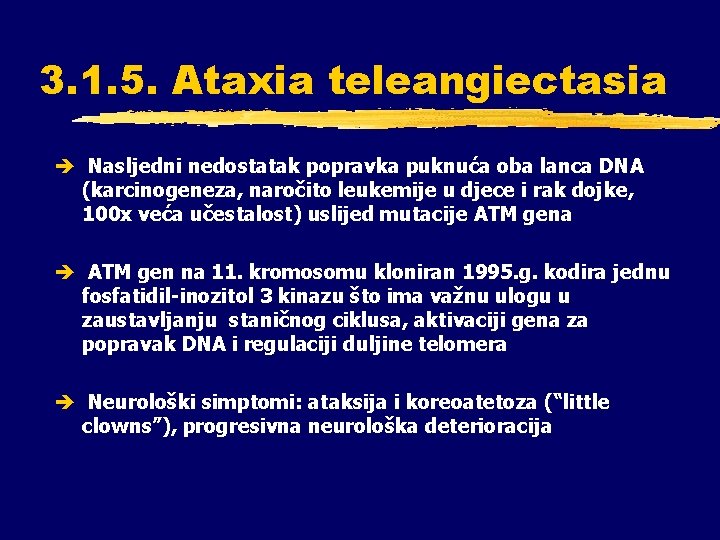 3.1.5. Ataxia teleangiectasia

➔ Nasljedni nedostatak popravka puknuća oba lanca DNA (karcinogeneza, naročito leukemije u djece i rak dojke, 100x veća učestalost) uslijed mutacije ATM gena

➔ ATM gen na 11. kromosomu kloniran 1995.g. kodira jednu fosfatidil-inozitol 3 kinazu što ima važnu ulogu u zaustavljanju staničnog ciklusa, aktivaciji gena za popravak DNA i regulaciji duljine telomera

➔ Neurološki simptomi: ataksija i koreoatetoza ("little clowns"), progresivna neurološka deterioracija